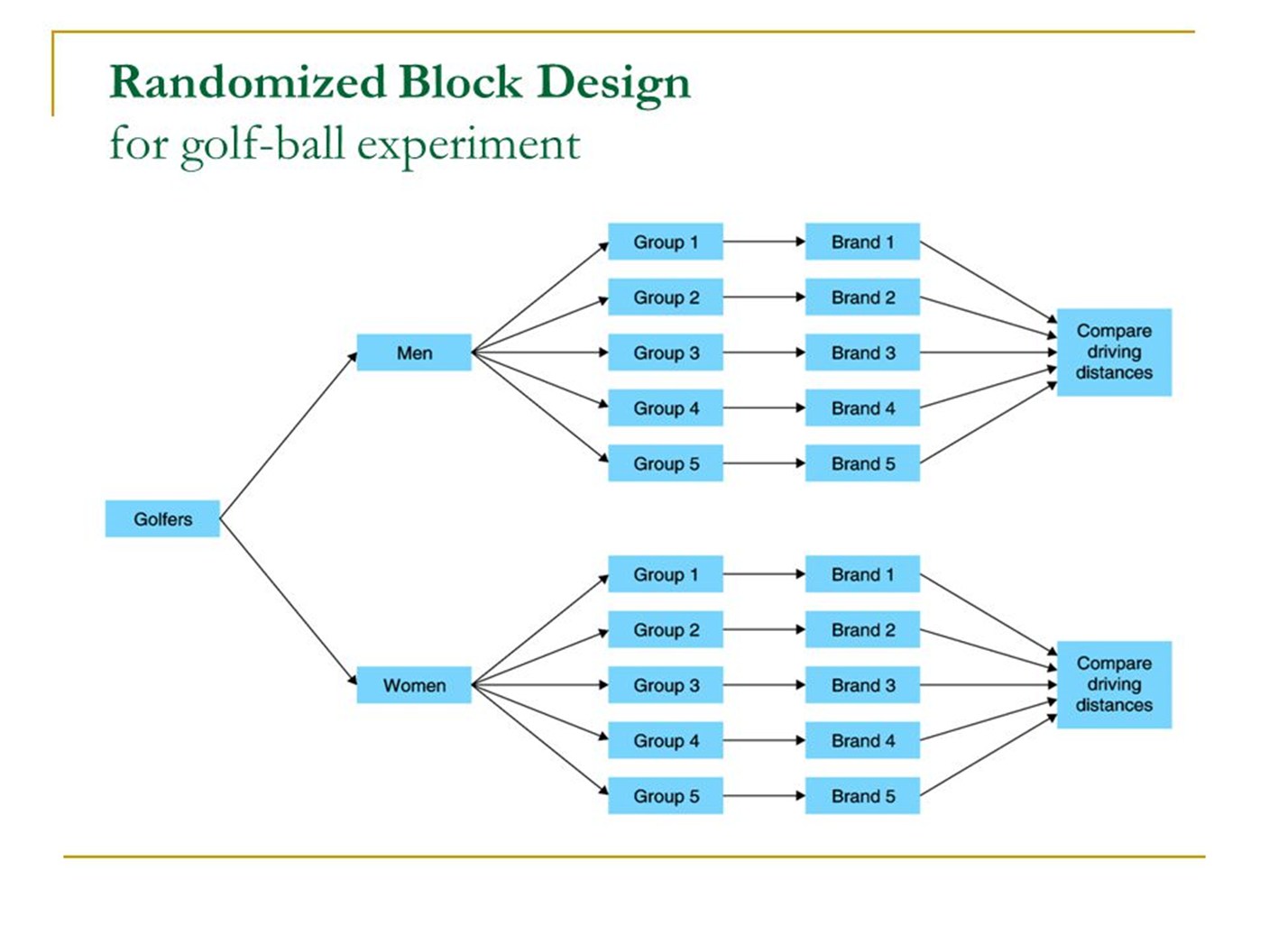 Randomized Block Design
for golf-ball experiment

Golfers

Men

Group 1
Group 2
Group 3
Group 4
Group 5

Brand 1
Brand 2
Brand 3
Brand 4
Brand 5

Compare driving distances

Women

Group 1
Group 2
Group 3
Group 4
Group 5

Brand 1
Brand 2
Brand 3
Brand 4
Brand 5

Compare driving distances